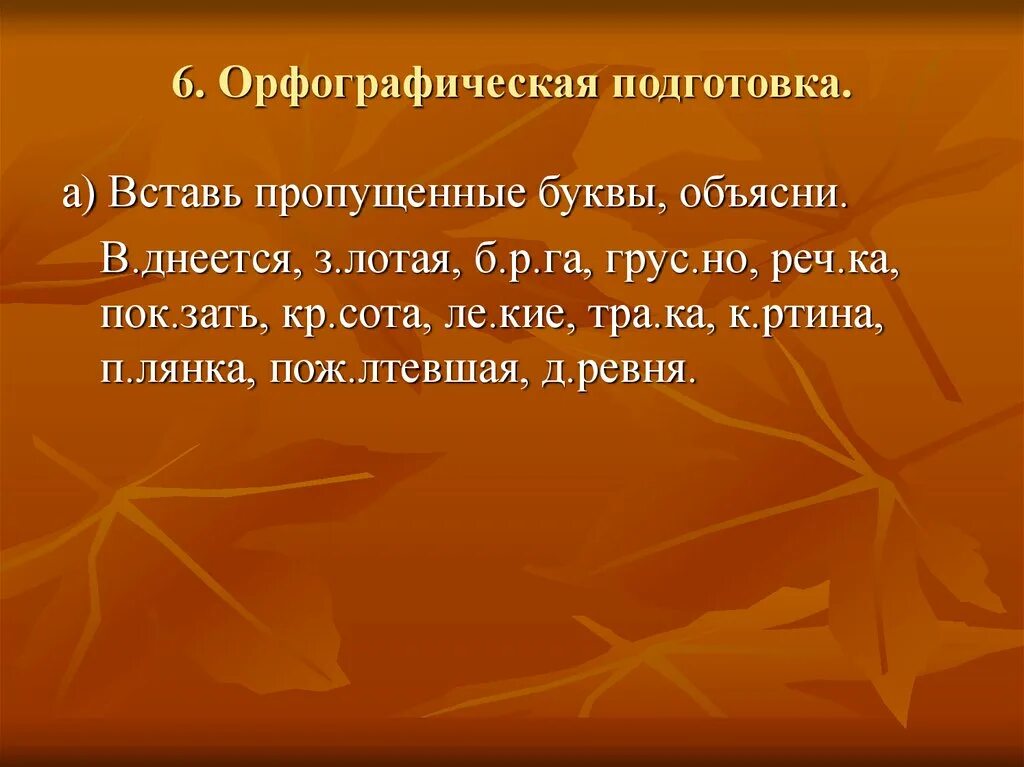 6. Орфографическая подготовка.

а) Вставь пропущенные буквы, объясни.

В.днеется, з.лотая, б.р.га, грус.но, реч.ка, пок.зать, кр.сота, ле.кие, тра.ка, к.ртина, п.лянка, пож.лтевшая, д.ревня.